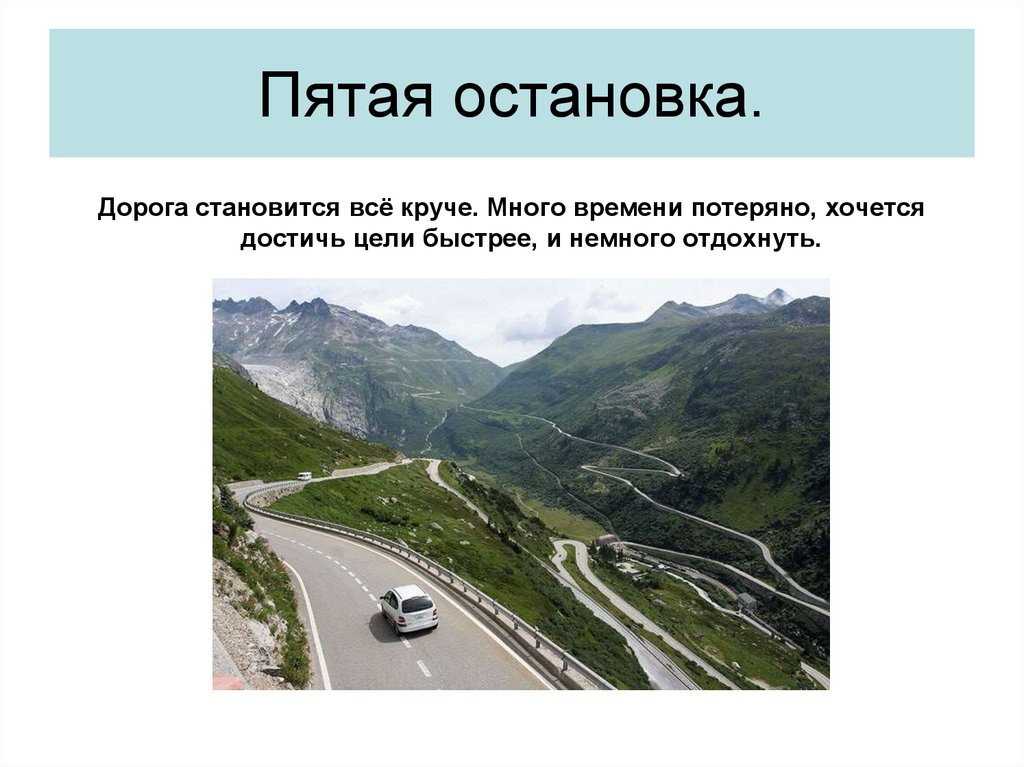 Пятая остановка.

Дорога становится всё круче. Много времени потеряно, хочется достичь цели быстрее, и немного отдохнуть.